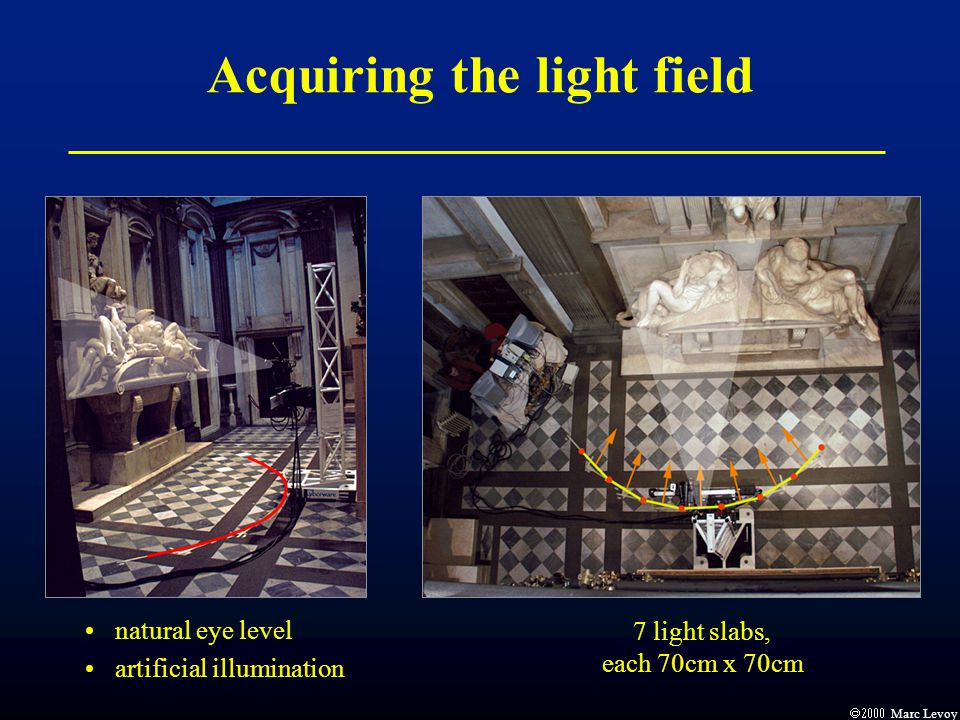 Acquiring the light field

• natural eye level
• artificial illumination

7 light slabs,
each 70cm x 70cm

©2000 Marc Levoy